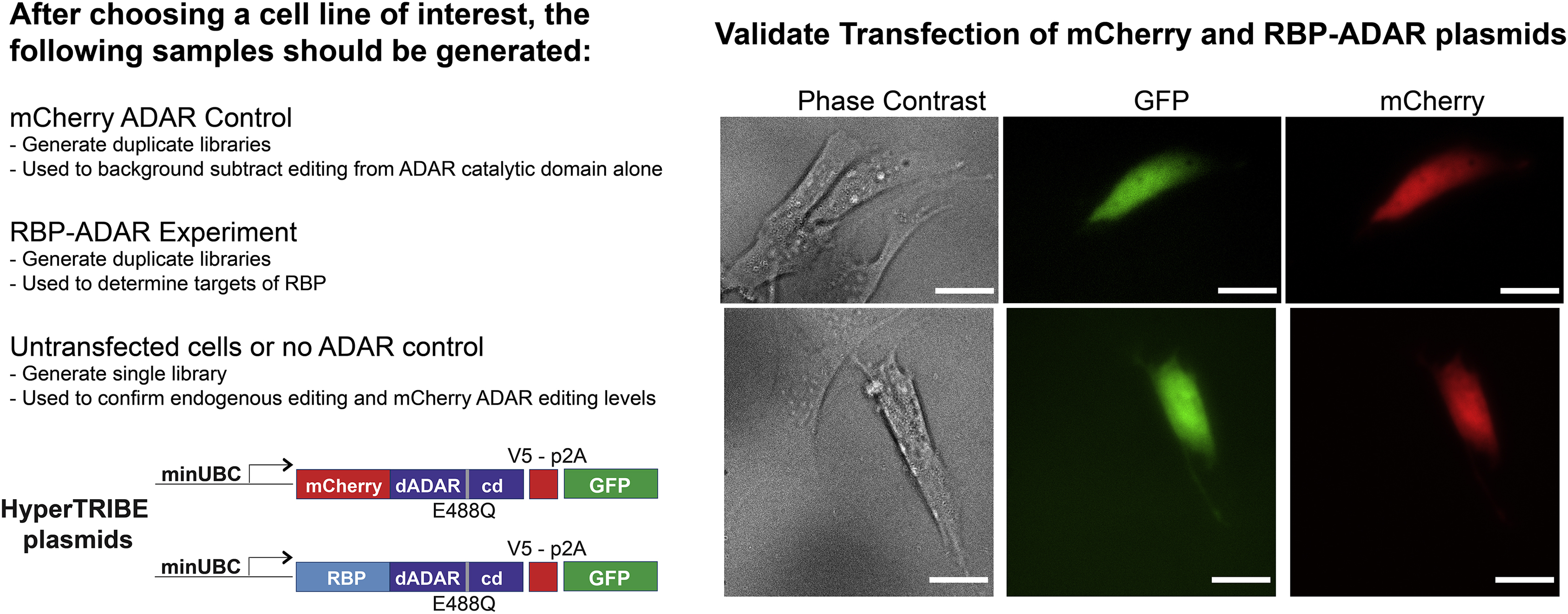 After choosing a cell line of interest, the following samples should be generated:

mCherry ADAR Control
- Generate duplicate libraries
- Used to background subtract editing from ADAR catalytic domain alone

RBP-ADAR Experiment
- Generate duplicate libraries
- Used to determine targets of RBP

Untransfected cells or no ADAR control
- Generate single library
- Used to confirm endogenous editing and mCherry ADAR editing levels

HyperTRIBE plasmids

minUBC

V5 - p2A

mCherry dADAR cd GFP

E488Q

minUBC

V5 - p2A

RBP dADAR cd GFP

E488Q

Validate Transfection of mCherry and RBP-ADAR plasmids

Phase Contrast GFP mCherry